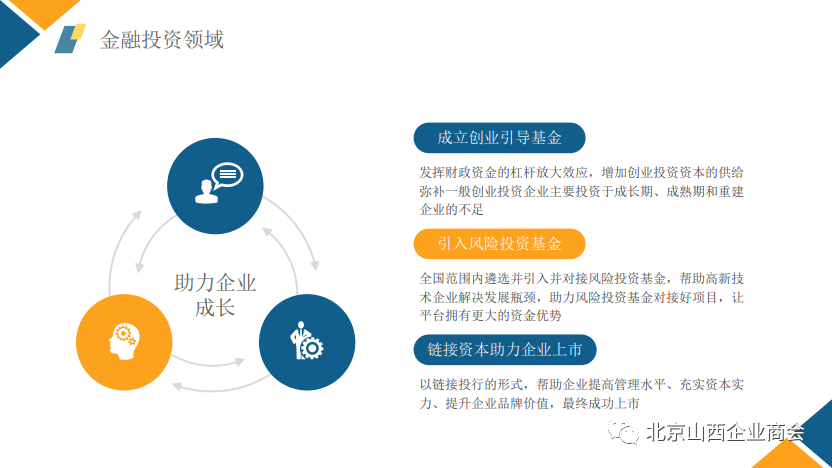 金融投资领域

助力企业成长

成立创业引导基金

发挥财政资金的杠杆放大效应，增加创业投资资本的供给弥补一般创业投资企业主要投资于成长期、成熟期和重建企业的不足

引入风险投资基金

全国范围内遴选并引入并对接风险投资基金，帮助高新技术企业解决发展瓶颈，助力风险投资基金对接好项目，让平台拥有更大的资金优势

链接资本助力企业上市

以链接投行的形式，帮助企业提高管理水平、充实资本实力、提升企业品牌价值，最终成功上市

北京山西企业商会